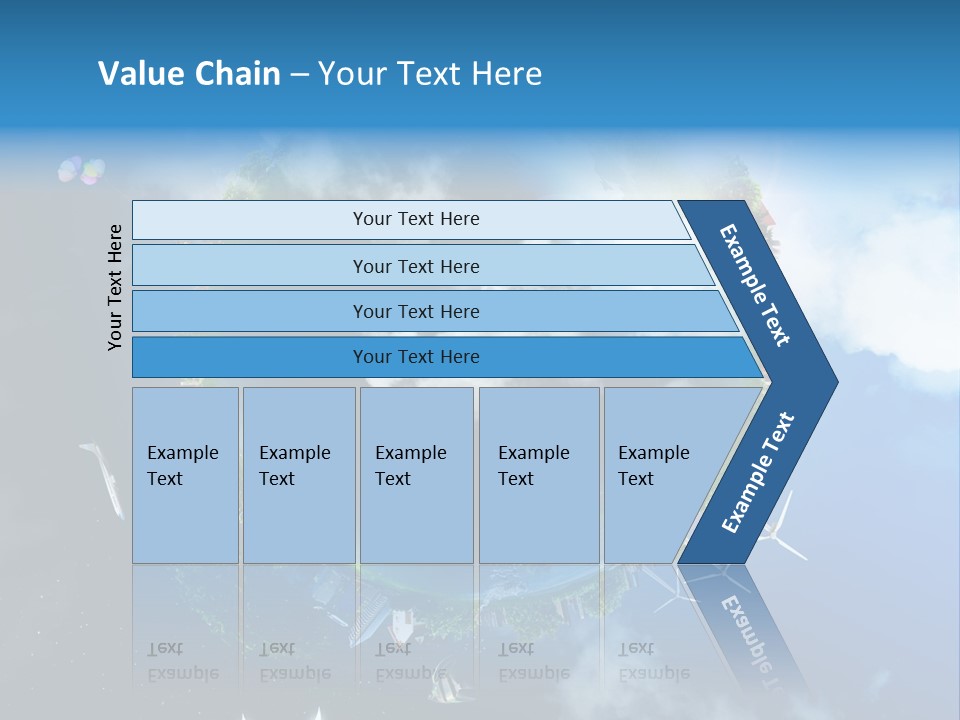 Value Chain – Your Text Here

Your Text Here

Your Text Here

Your Text Here

Your Text Here

Your Text Here

Example Text

Example Text

Example Text

Example Text

Example Text

Example Text

Example Text